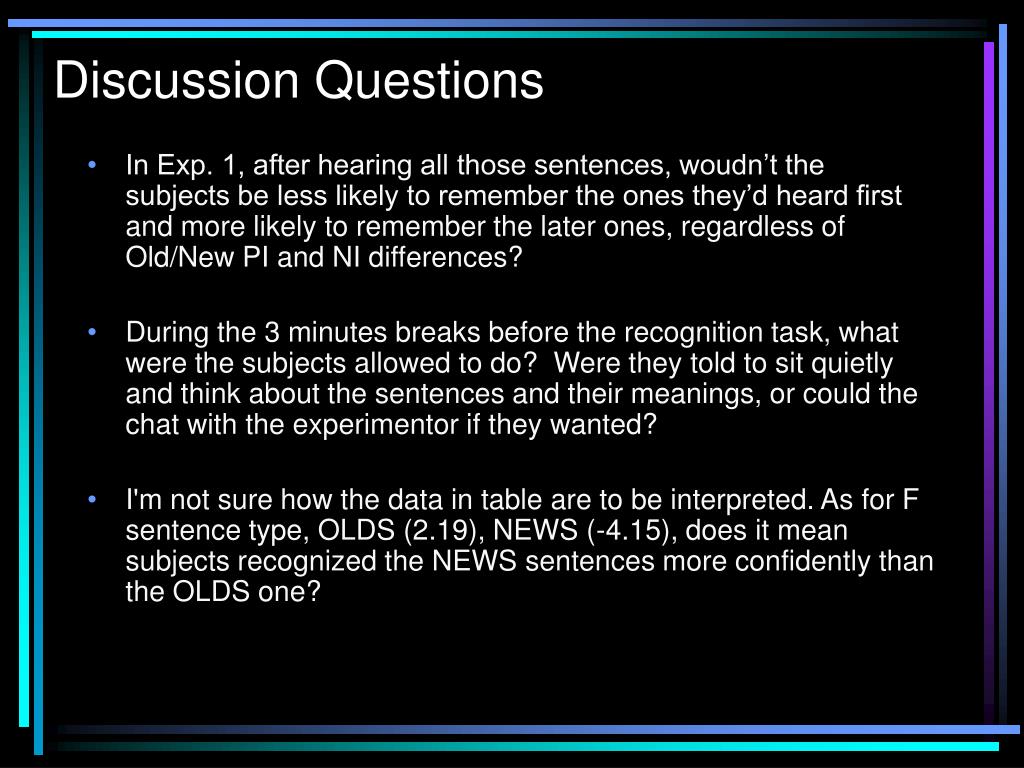 Discussion Questions

• In Exp. 1, after hearing all those sentences, woudn’t the subjects be less likely to remember the ones they’d heard first and more likely to remember the later ones, regardless of Old/New PI and NI differences?

• During the 3 minutes breaks before the recognition task, what were the subjects allowed to do? Were they told to sit quietly and think about the sentences and their meanings, or could the chat with the experimentor if they wanted?

• I'm not sure how the data in table are to be interpreted. As for F sentence type, OLDS (2.19), NEWS (-4.15), does it mean subjects recognized the NEWS sentences more confidently than the OLDS one?